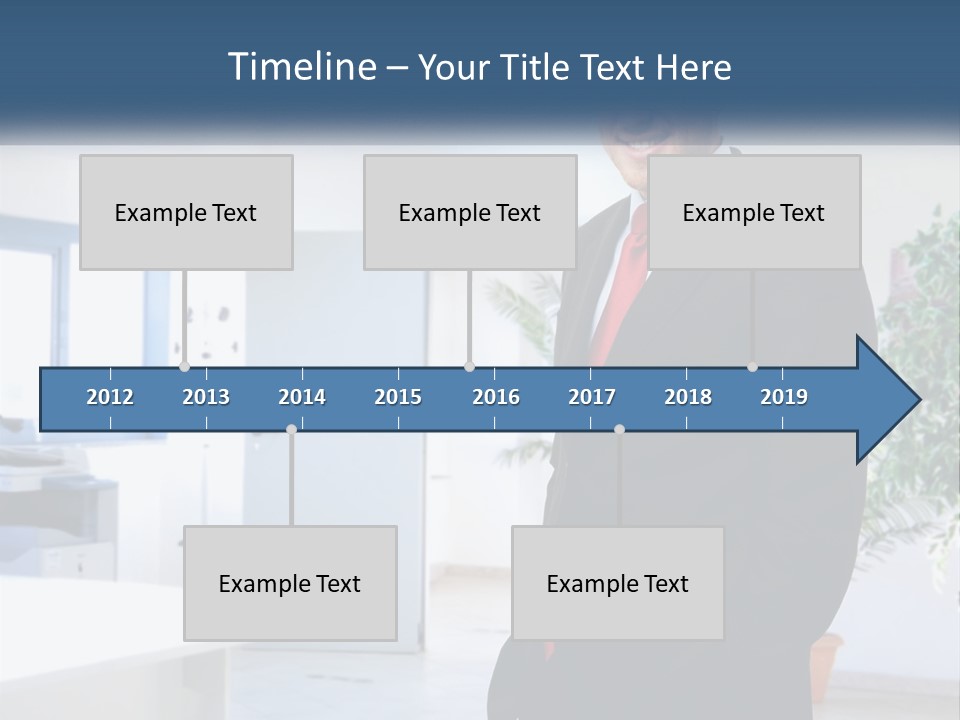 Timeline – Your Title Text Here

Example Text

Example Text

Example Text

2012 2013 2014 2015 2016 2017 2018 2019

Example Text

Example Text